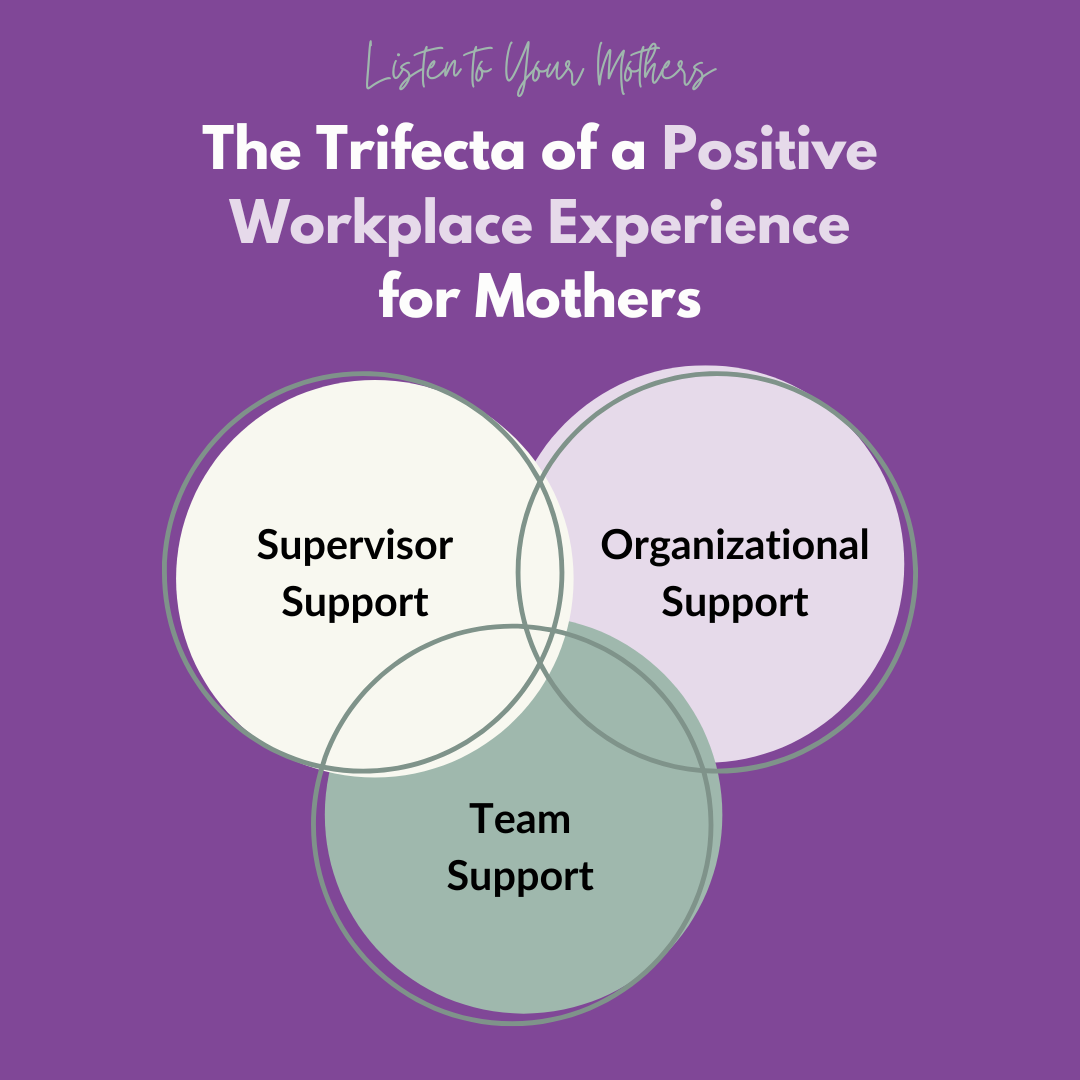 Listen to Your Mothers

The Trifecta of a Positive Workplace Experience for Mothers

Supervisor Support

Organizational Support

Team Support